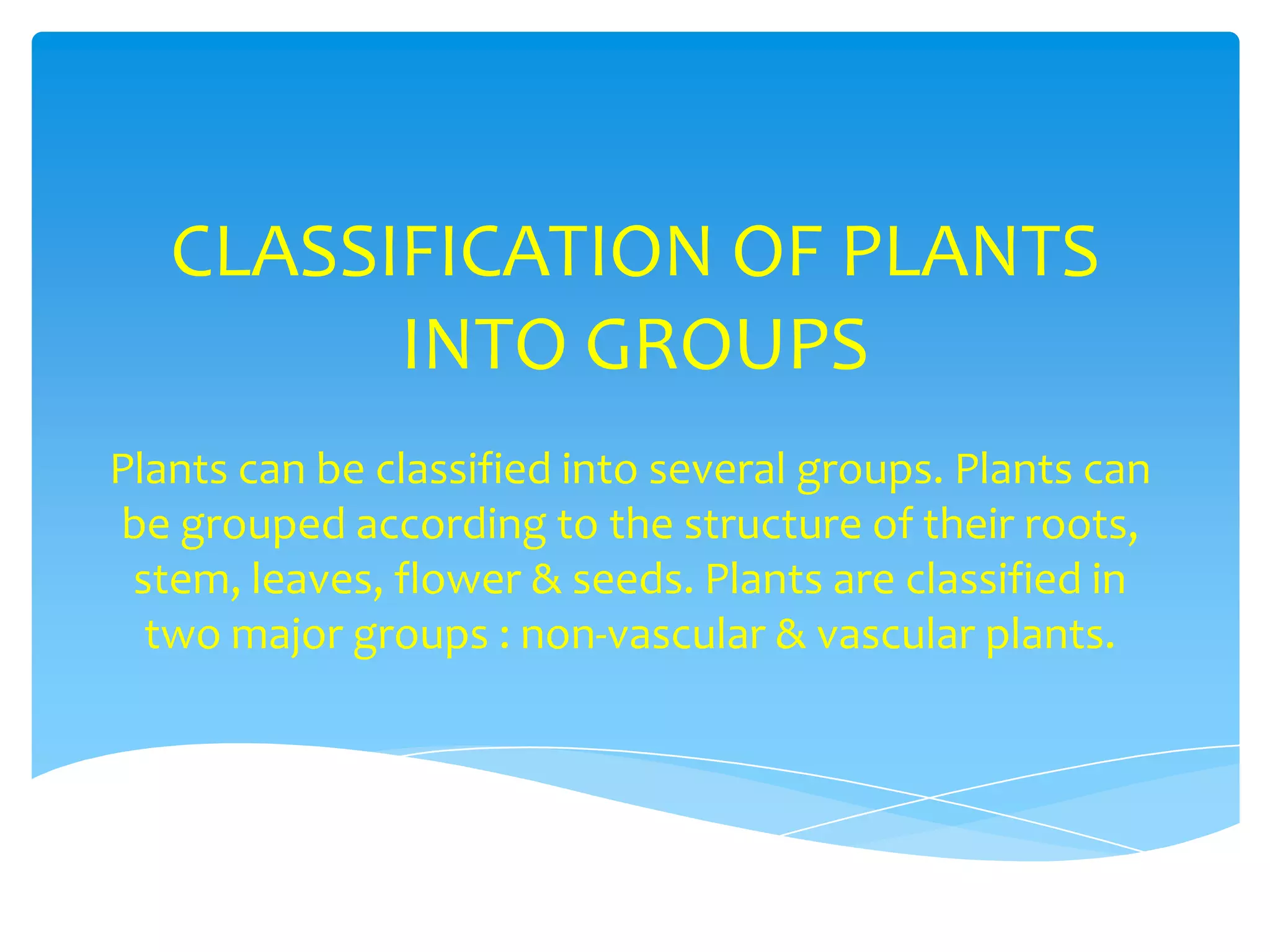 CLASSIFICATION OF PLANTS INTO GROUPS

Plants can be classified into several groups. Plants can be grouped according to the structure of their roots, stem, leaves, flower & seeds. Plants are classified in two major groups : non-vascular & vascular plants.